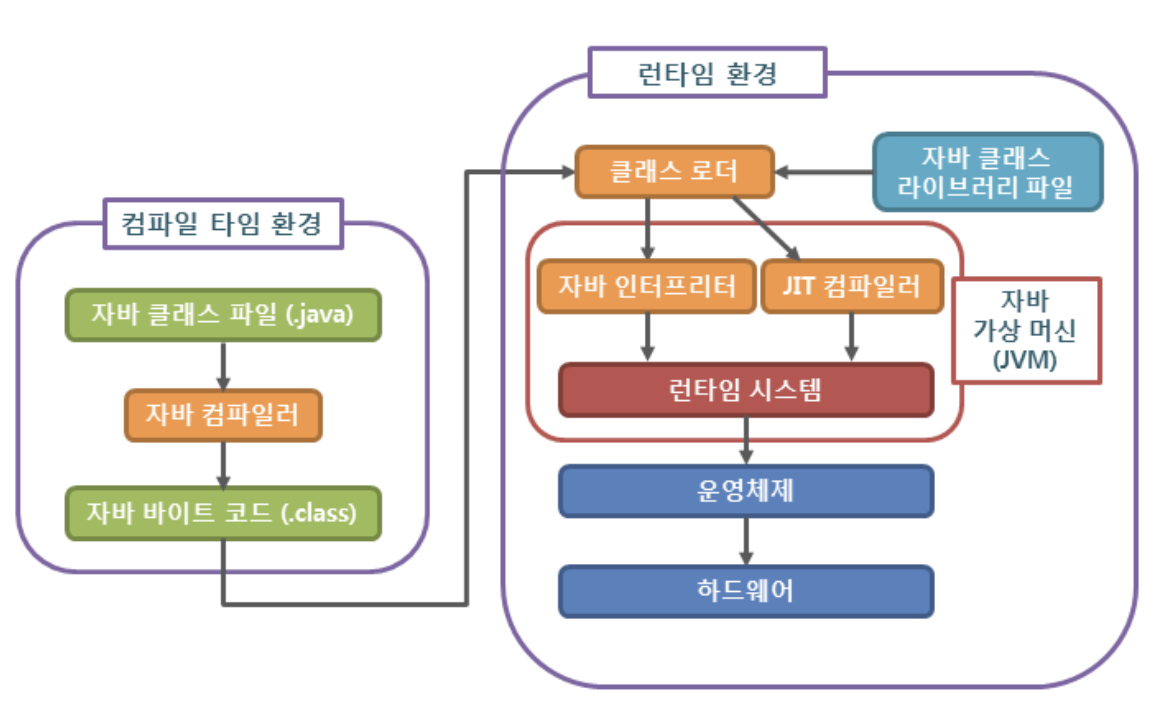 컴파일 타임 환경

자바 클래스 파일 (.java)

자바 컴파일러

자바 바이트 코드 (.class)

런타임 환경

클래스 로더

자바 클래스 라이브러리 파일

자바 인터프리터

JIT 컴파일러

자바 가상 머신 (JVM)

런타임 시스템

운영체제

하드웨어